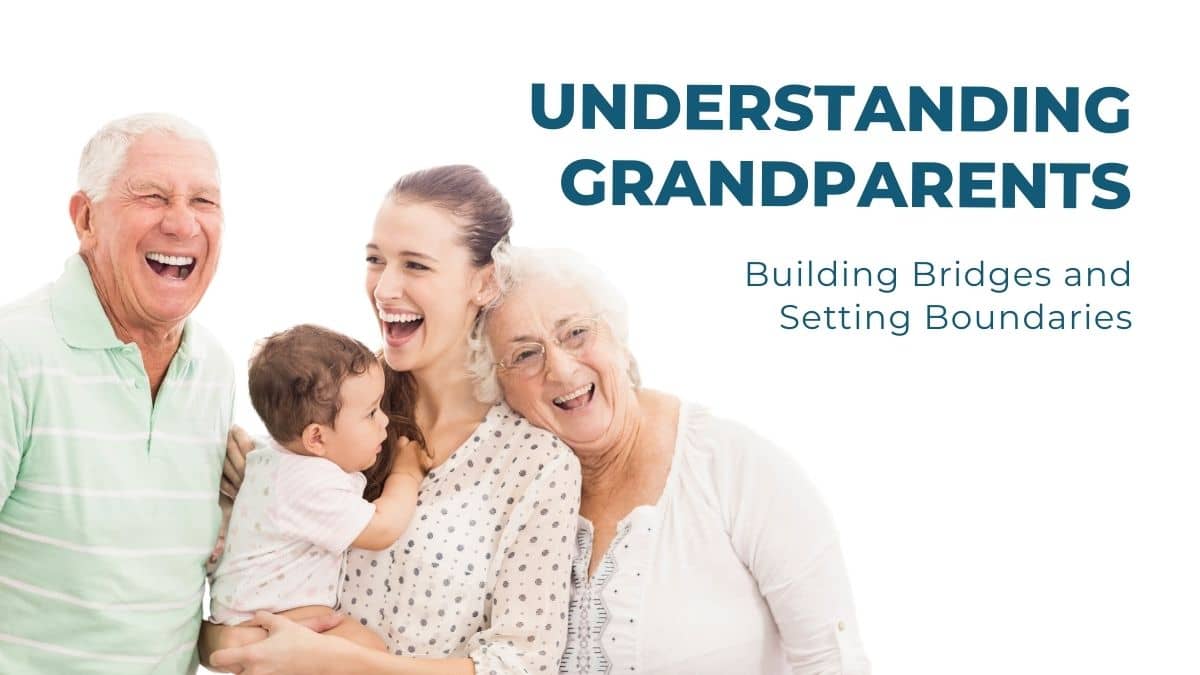 UNDERSTANDING GRANDPARENTS

Building Bridges and Setting Boundaries